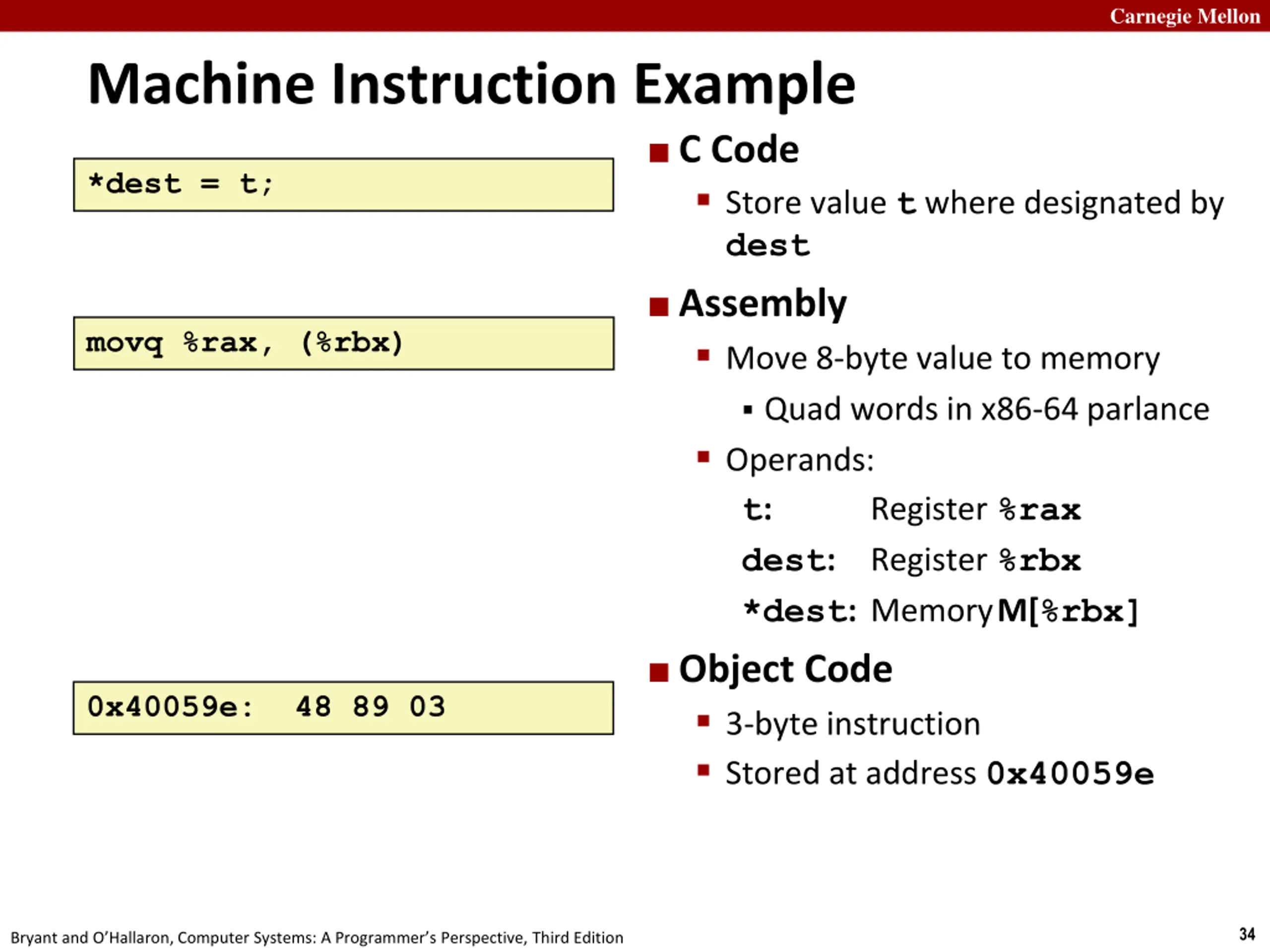 Carnegie Mellon

Machine Instruction Example

*dest = t;

movq %rax, (%rbx)

0x40059e:  48 89 03

C Code

Store value t where designated by dest

Assembly

Move 8-byte value to memory

Quad words in x86-64 parlance

Operands:

t: Register %rax

dest: Register %rbx

*dest: Memory M[%rbx]

Object Code

3-byte instruction

Stored at address 0x40059e

Bryant and O'Hallaron, Computer Systems: A Programmer's Perspective, Third Edition

34